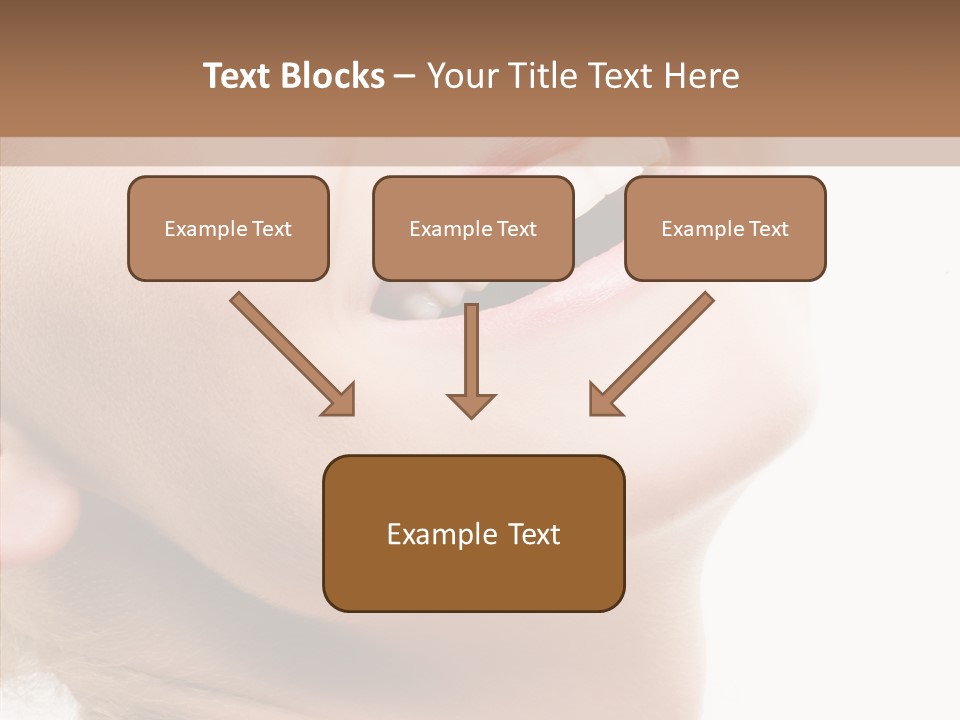 Text Blocks – Your Title Text Here

Example Text

Example Text

Example Text

Example Text